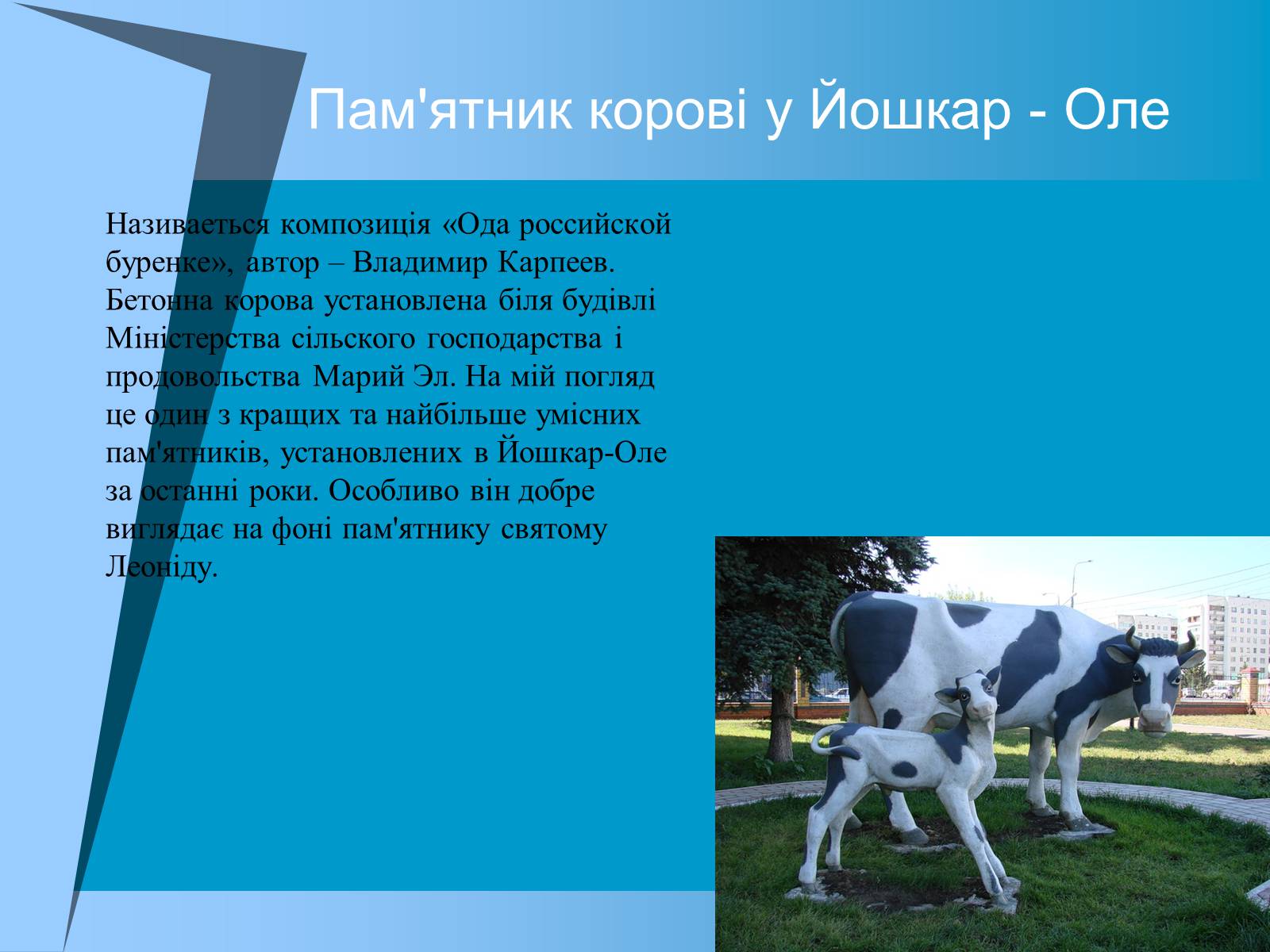 Пам'ятник корові у Йошкар - Оле

Називається композиція «Ода российской буренке», автор – Владимир Карпеев. Бетонна корова установлена біля будівлі Міністерства сільского господарства і продовольства Марий Эл. На мій погляд це один з кращих та найбільше умісних пам'ятників, установлених в Йошкар-Оле за останні роки. Особливо він добре виглядає на фоні пам'ятнику святому Леоніду.